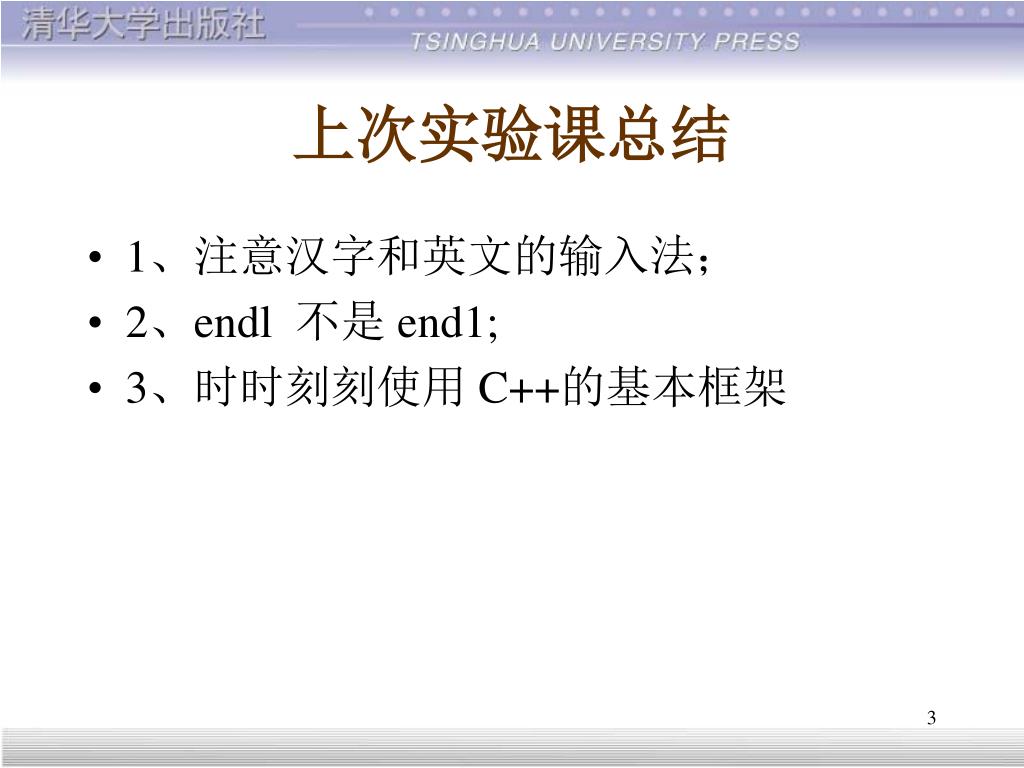 清华大学出版社
TSINGHUA UNIVERSITY PRESS

上次实验课总结

• 1、注意汉字和英文的输入法；
• 2、endl 不是 end1;
• 3、时时刻刻使用 C++的基本框架

3